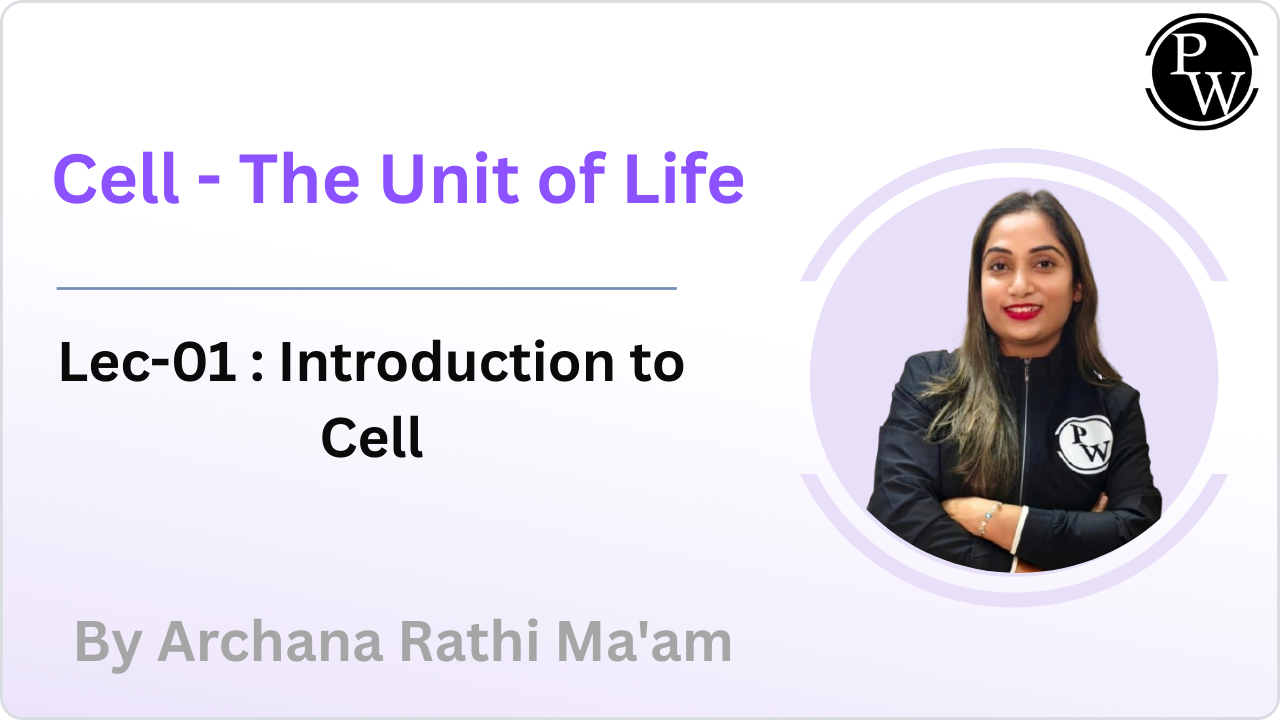 PW

Cell - The Unit of Life

Lec-01 : Introduction to Cell

PW

By Archana Rathi Ma'am